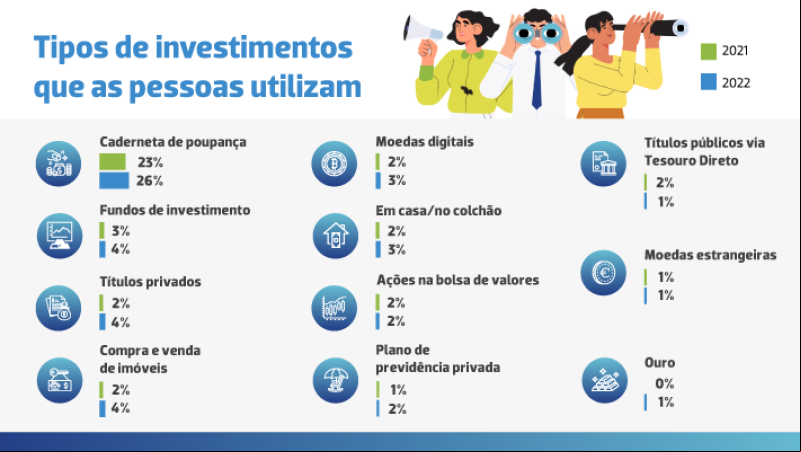 Tipos de investimentos que as pessoas utilizam

2021
2022

Caderneta de poupança
23%
26%

Fundos de investimento
3%
4%

Títulos privados
2%
4%

Compra e venda de imóveis
2%
4%

Moedas digitais
2%
3%

Em casa/no colchão
2%
3%

Ações na bolsa de valores
2%
2%

Plano de previdência privada
1%
2%

Títulos públicos via Tesouro Direto
2%
1%

Moedas estrangeiras
1%
1%

Ouro
0%
1%